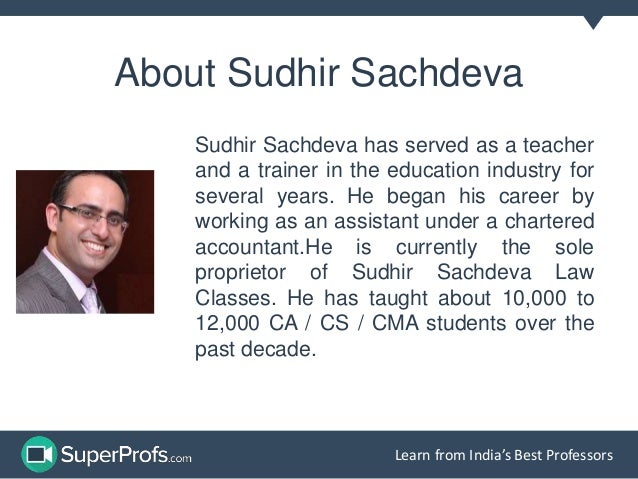 About Sudhir Sachdeva

Sudhir Sachdeva has served as a teacher and a trainer in the education industry for several years. He began his career by working as an assistant under a chartered accountant.He is currently the sole proprietor of Sudhir Sachdeva Law Classes. He has taught about 10,000 to 12,000 CA / CS / CMA students over the past decade.

SuperProfs.com

Learn from India's Best Professors